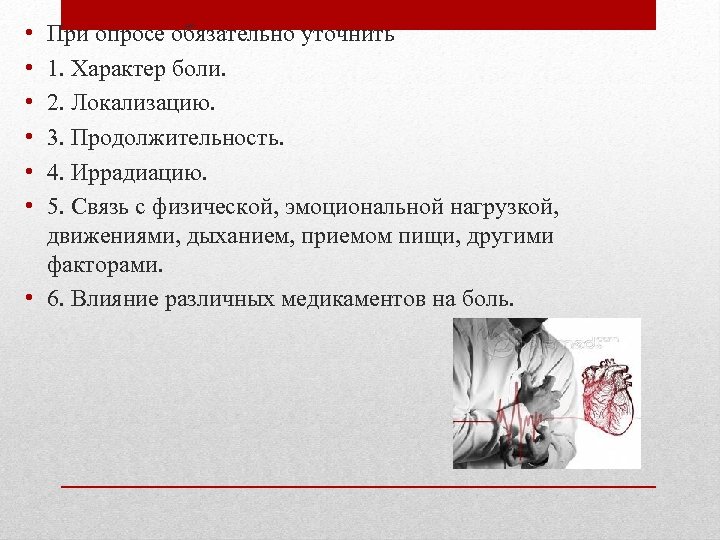 • При опросе обязательно уточнить
• 1. Характер боли.
• 2. Локализацию.
• 3. Продолжительность.
• 4. Иррадиацию.
• 5. Связь с физической, эмоциональной нагрузкой, движениями, дыханием, приемом пищи, другими факторами.
• 6. Влияние различных медикаментов на боль.